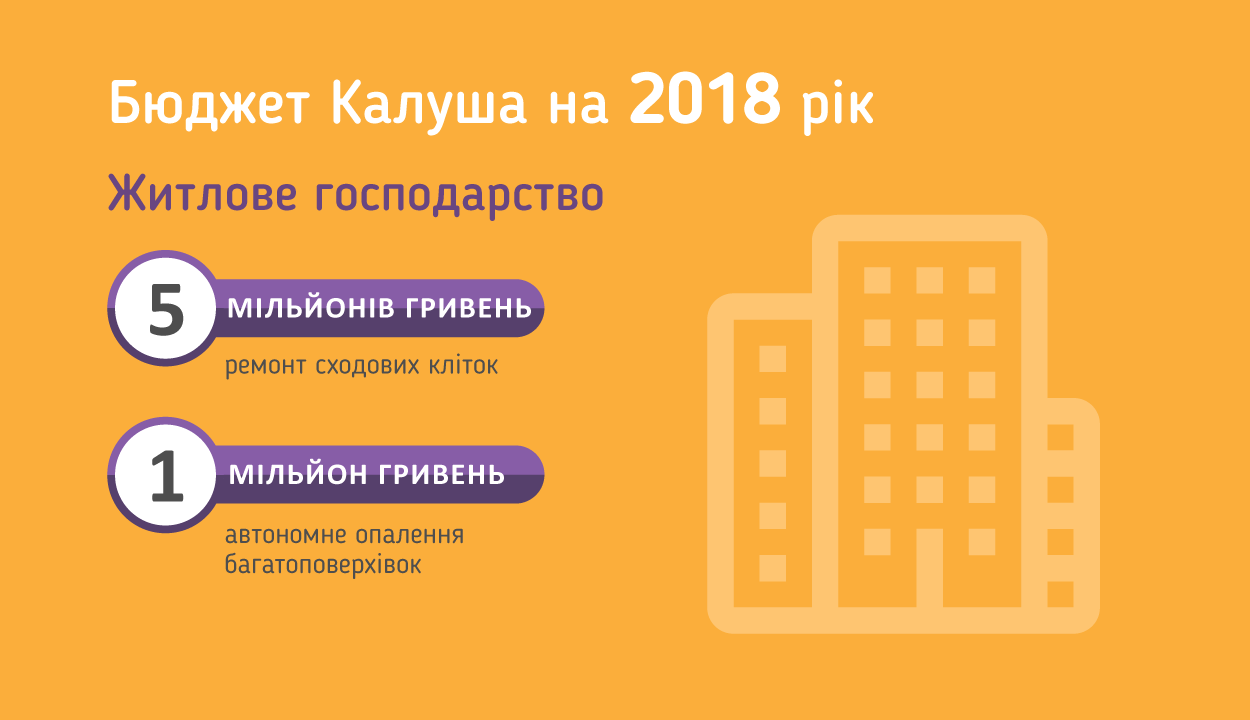 Бюджет Калуша на 2018 рік

Житлове господарство

5 МІЛЬЙОНІВ ГРИВЕНЬ
ремонт сходових кліток

1 МІЛЬЙОН ГРИВЕНЬ
автономне опалення багатоповерхівок